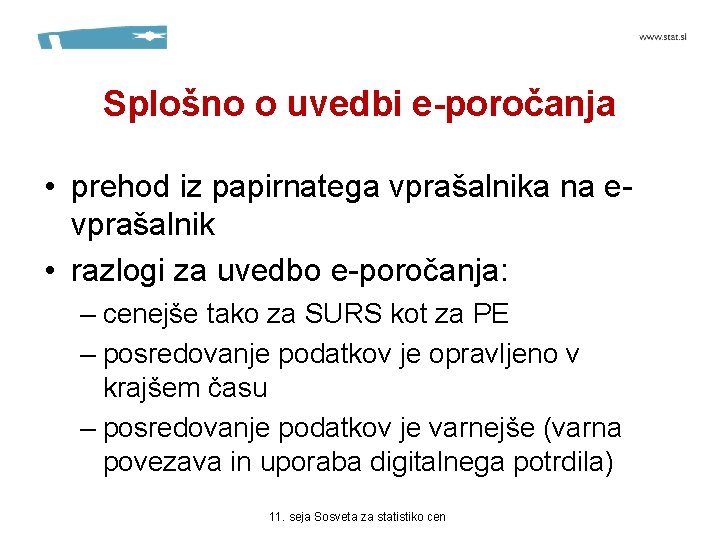 www.stat.si

Splošno o uvedbi e-poročanja

• prehod iz papirnatega vprašalnika na e-vprašalnik
• razlogi za uvedbo e-poročanja:
– cenejše tako za SURS kot za PE
– posredovanje podatkov je opravljeno v krajšem času
– posredovanje podatkov je varnejše (varna povezava in uporaba digitalnega potrdila)

11. seja Sosveta za statistiko cen